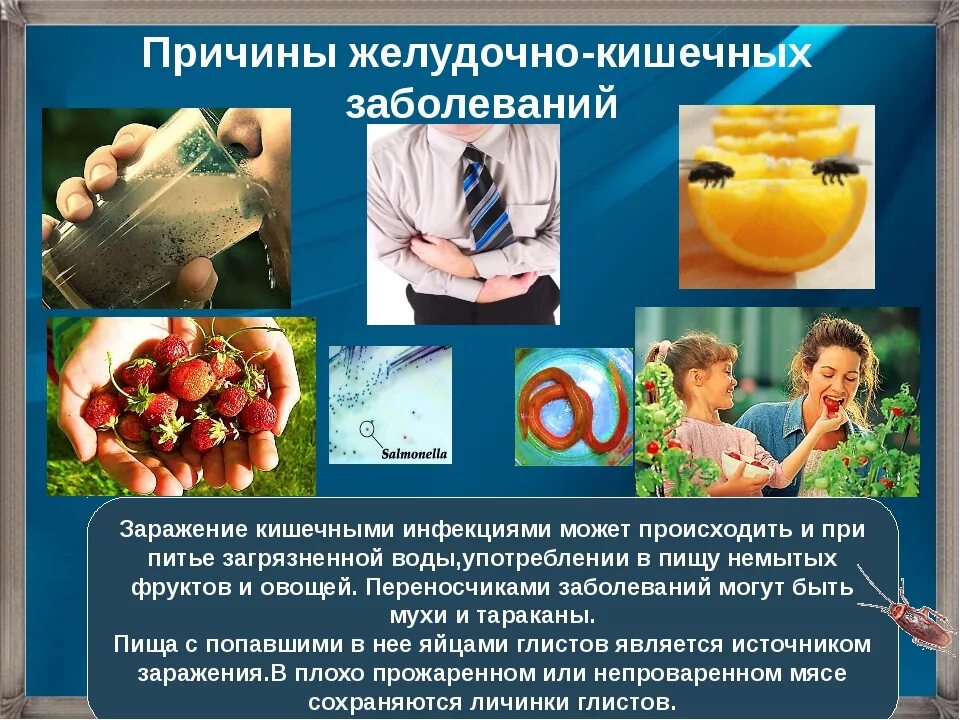 Причины желудочно-кишечных заболеваний

Salmonella

Заражение кишечными инфекциями может происходить и при питье загрязненной воды,употреблении в пищу немытых фруктов и овощей. Переносчиками заболеваний могут быть мухи и тараканы.
Пища с попавшими в нее яйцами глистов является источником заражения.В плохо прожаренном или непроваренном мясе сохраняются личинки глистов.